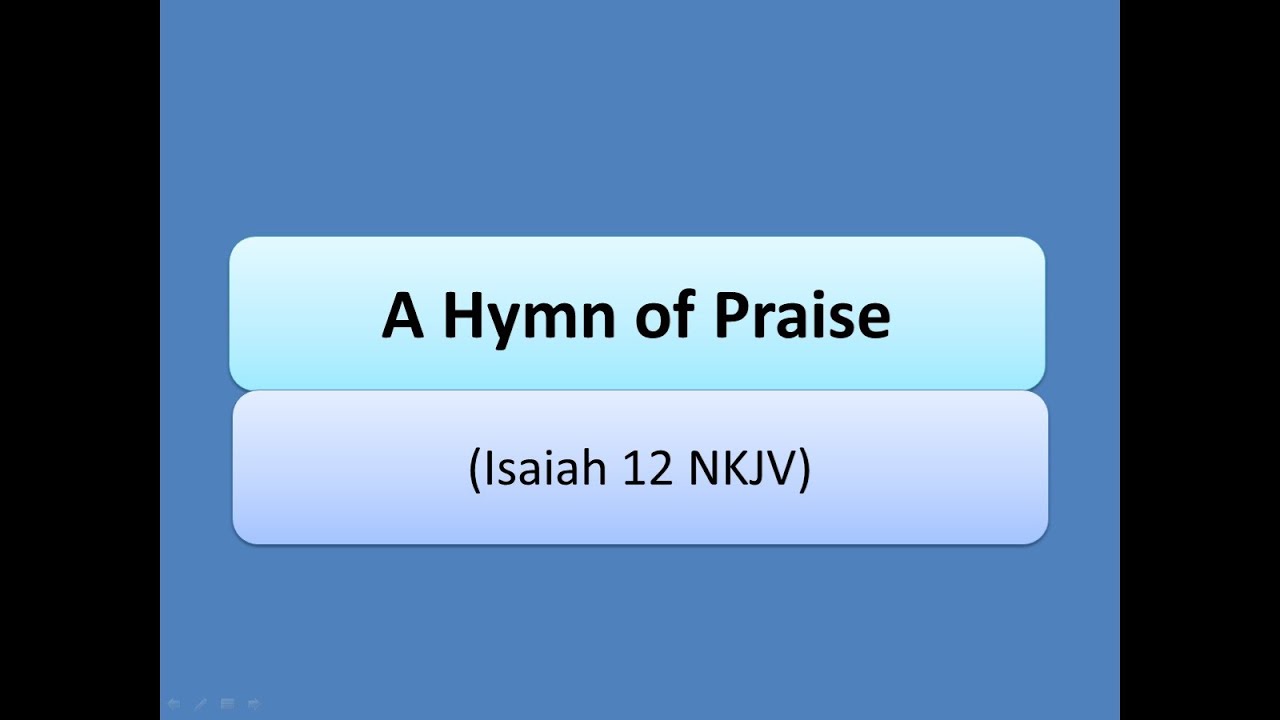 A Hymn of Praise

(Isaiah 12 NKJV)